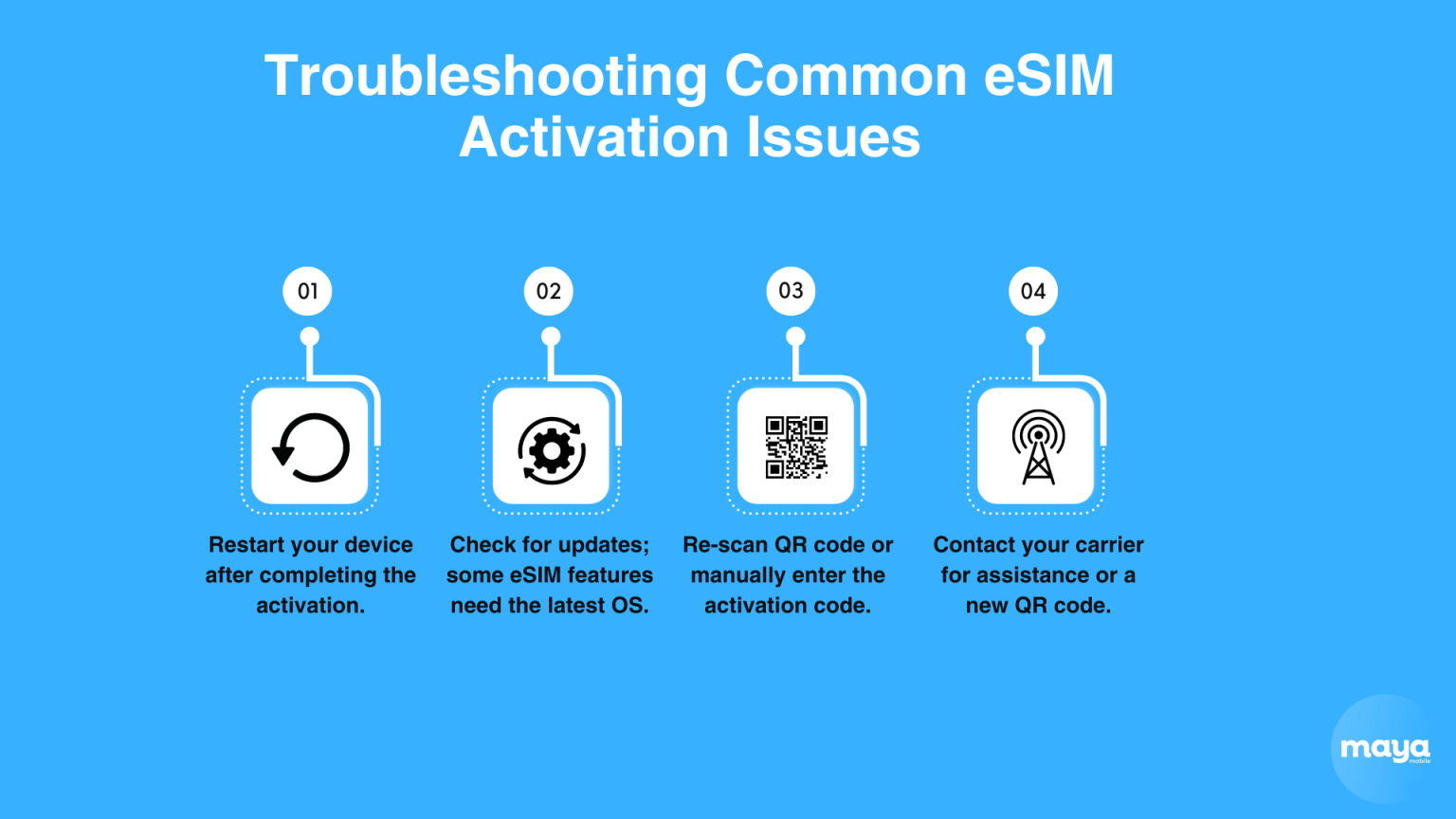 Troubleshooting Common eSIM Activation Issues

01

Restart your device after completing the activation.

02

Check for updates; some eSIM features need the latest OS.

03

Re-scan QR code or manually enter the activation code.

04

Contact your carrier for assistance or a new QR code.

maya mobile